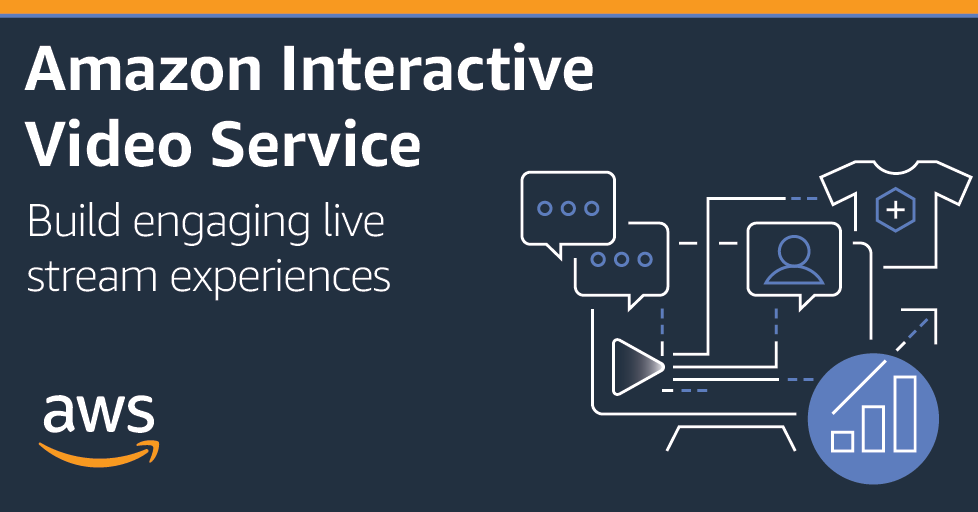 Amazon Interactive Video Service

Build engaging live stream experiences

aws